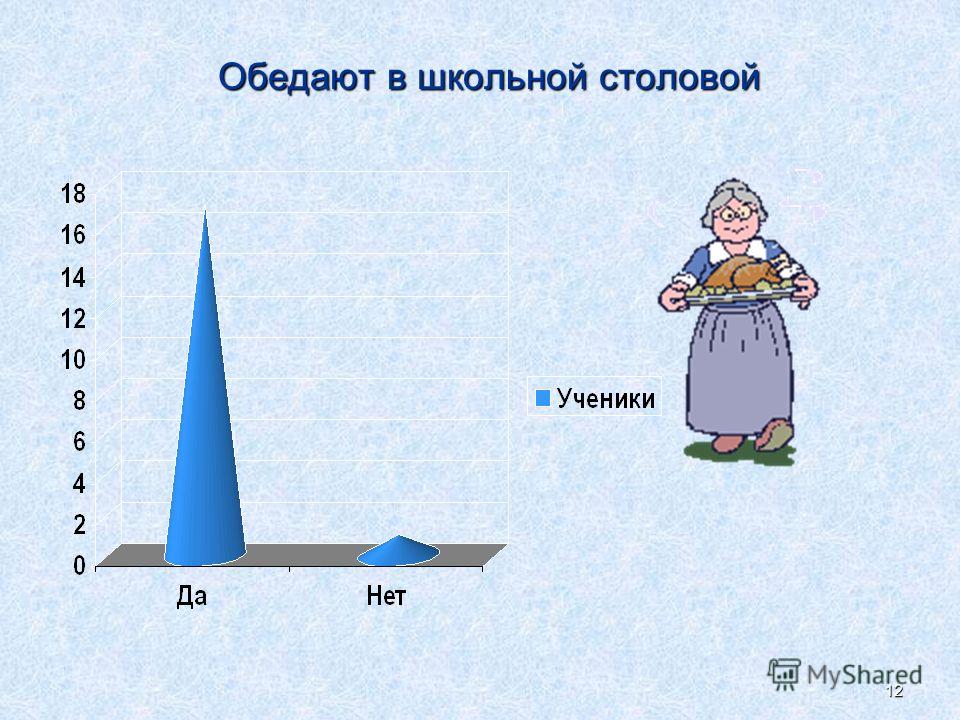 Обедают в школьной столовой

18
16
14
12
10
8
6
4
2
0

Да
Нет

Ученики

MyShared
12